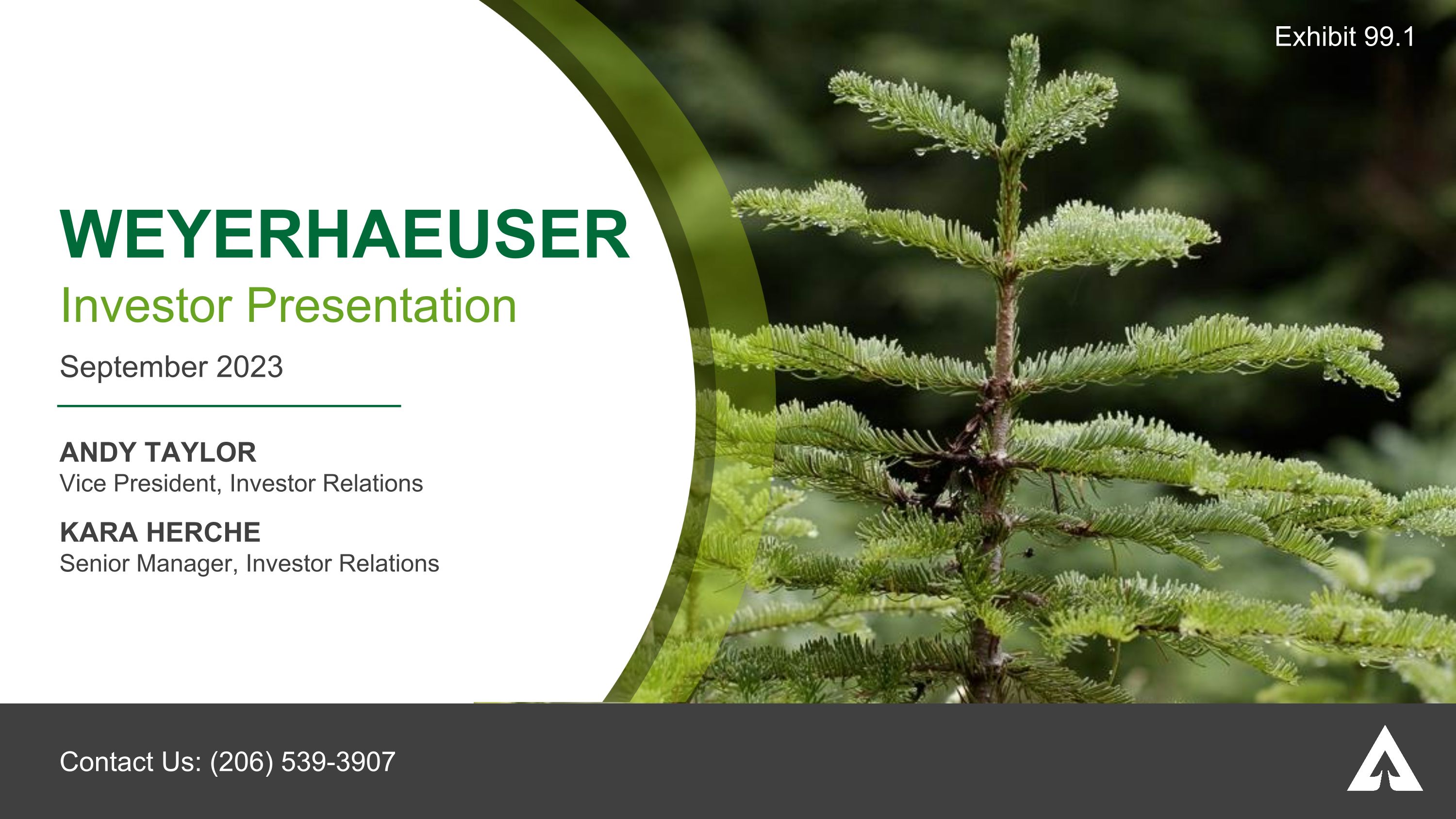 Exhibit 99.1

WEYERHAEUSER

Investor Presentation

September 2023

ANDY TAYLOR
Vice President, Investor Relations

KARA HERCHE
Senior Manager, Investor Relations

Contact Us: (206) 539-3907